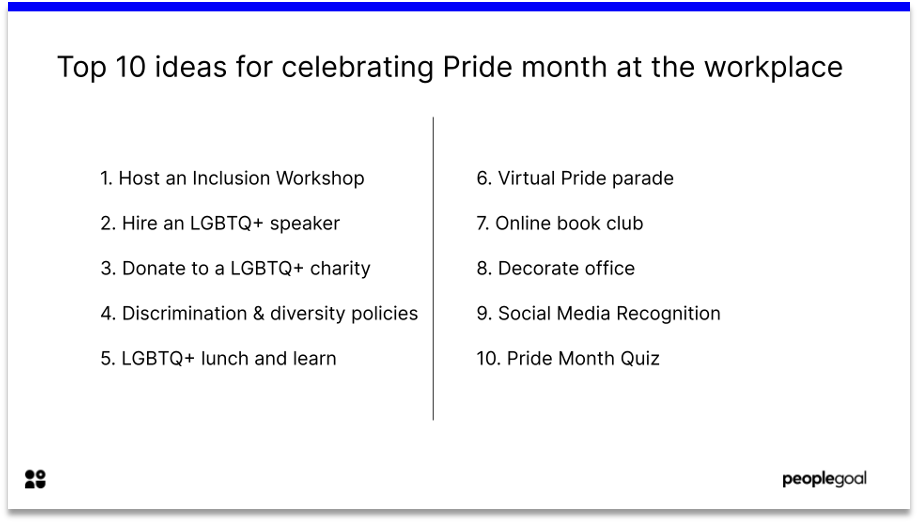 Top 10 ideas for celebrating Pride month at the workplace

1. Host an Inclusion Workshop

2. Hire an LGBTQ+ speaker

3. Donate to a LGBTQ+ charity

4. Discrimination & diversity policies

5. LGBTQ+ lunch and learn

6. Virtual Pride parade

7. Online book club

8. Decorate office

9. Social Media Recognition

10. Pride Month Quiz

peoplegoal